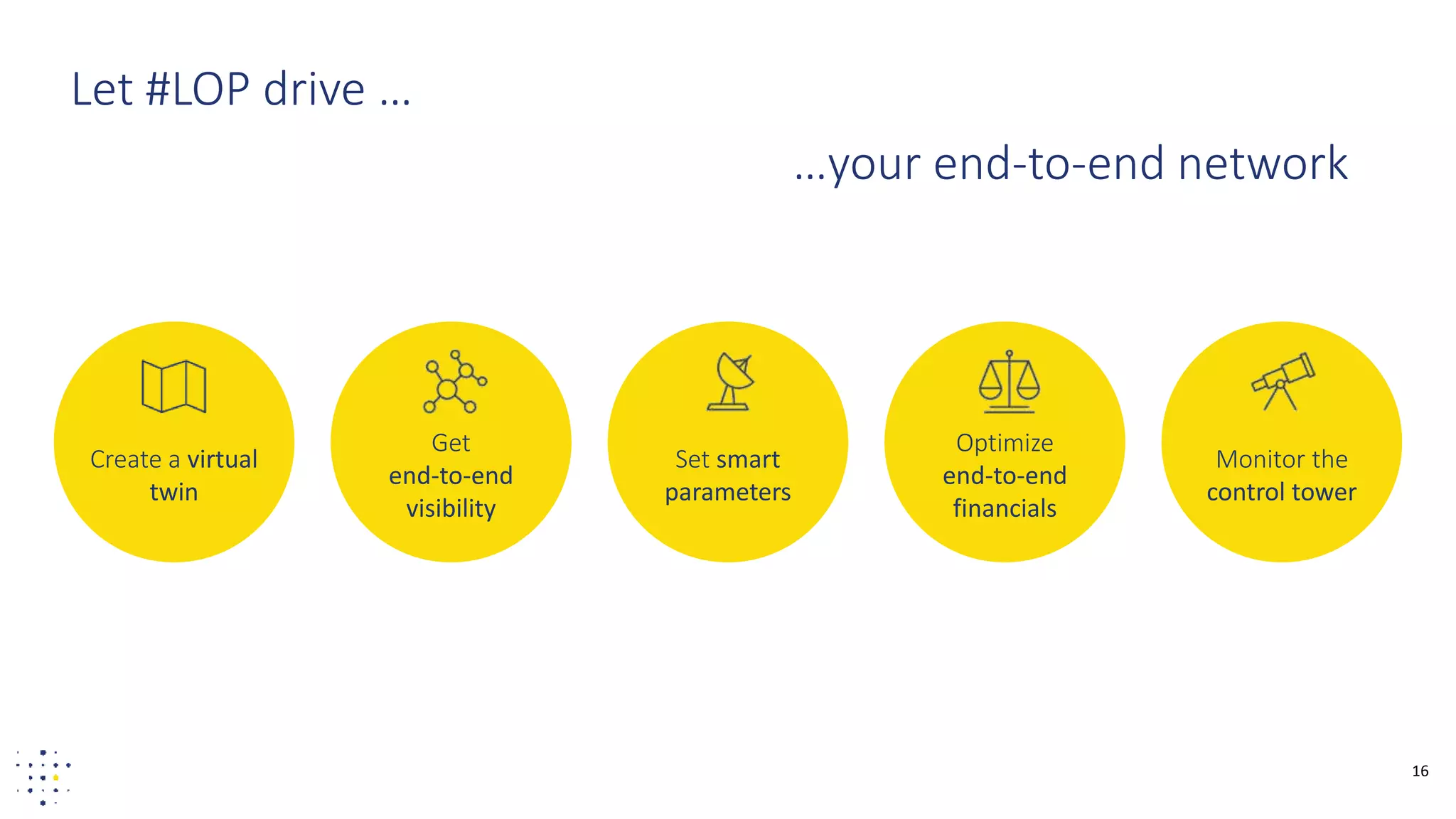 Let #LOP drive ...

...your end-to-end network

Create a virtual twin

Get end-to-end visibility

Set smart parameters

Optimize end-to-end financials

Monitor the control tower

16